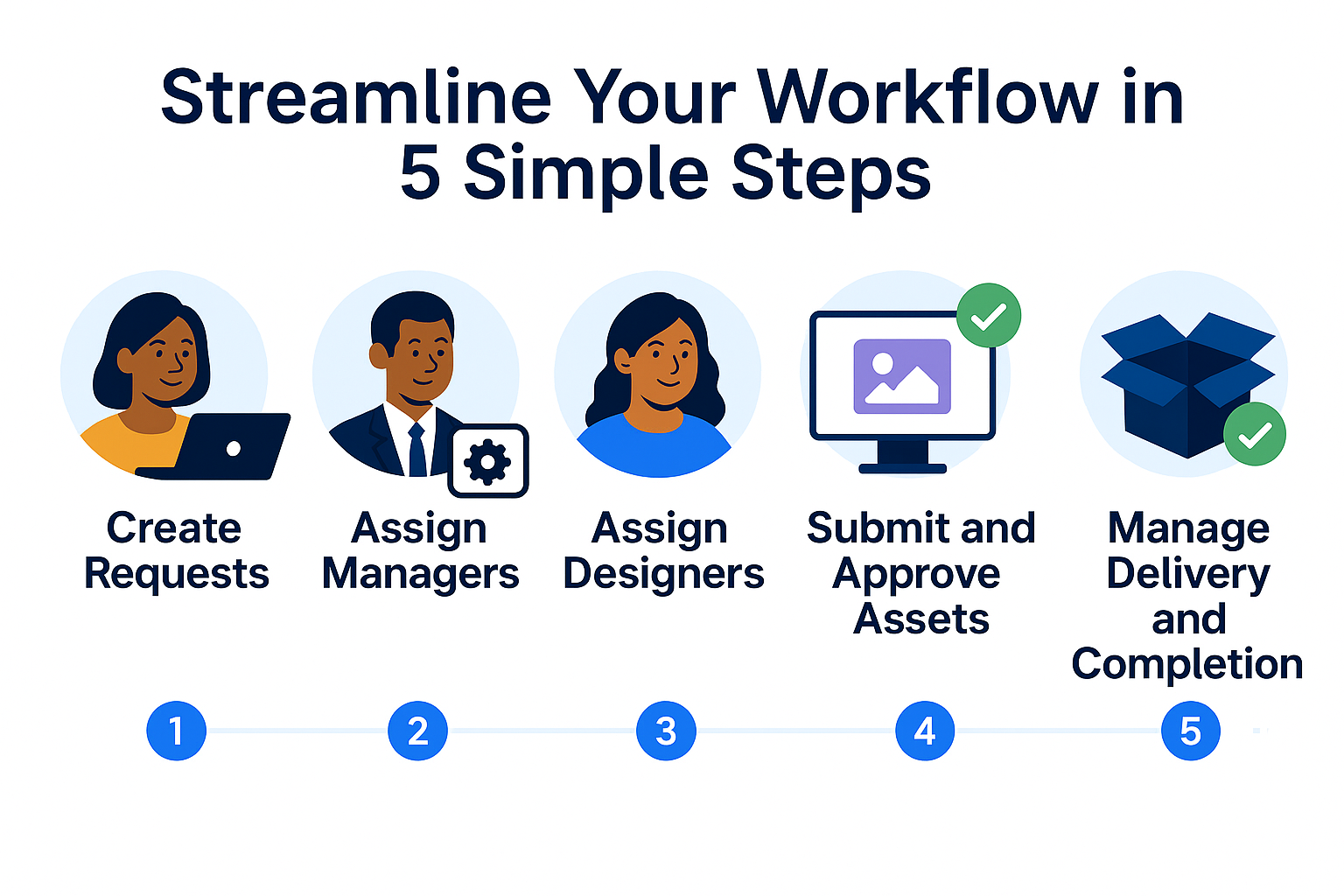 Streamline Your Workflow in 5 Simple Steps

Create Requests

Assign Managers

Assign Designers

Submit and Approve Assets

Manage Delivery and Completion

1

2

3

4

5